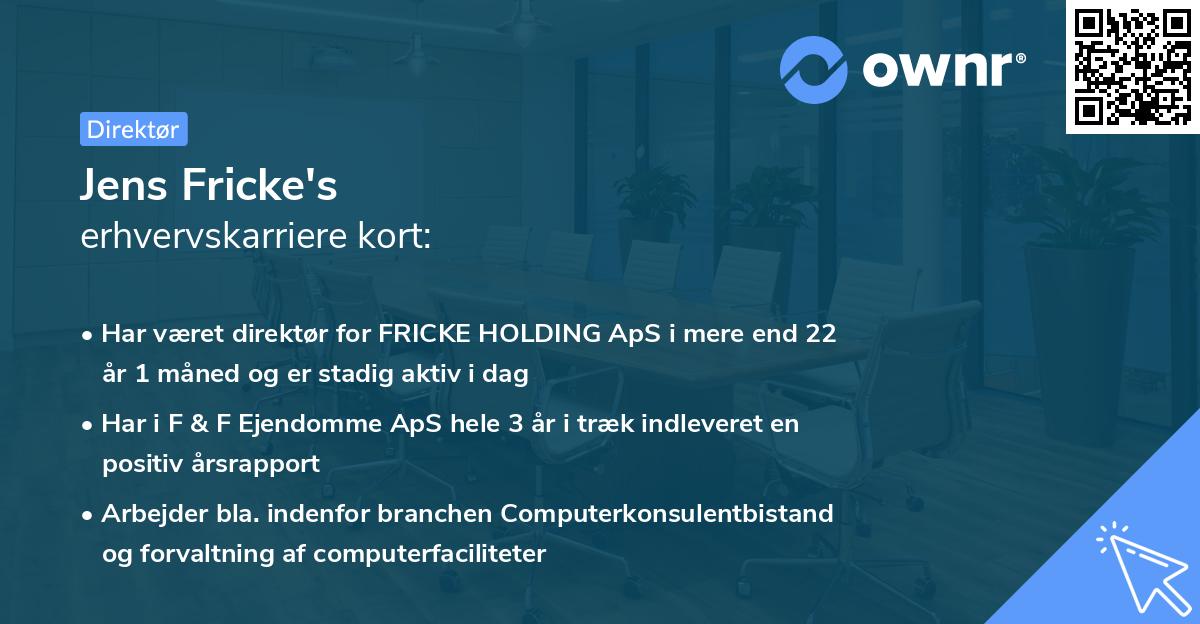 ownr®

Direktør

Jens Fricke's
erhvervskarriere kort:

• Har været direktør for FRICKE HOLDING ApS i mere end 22 år 1 måned og er stadig aktiv i dag

• Har i F & F Ejendomme ApS hele 3 år i træk indleveret en positiv årsrapport

• Arbejder bla. indenfor branchen Computerkonsulentbistand og forvaltning af computerfaciliteter